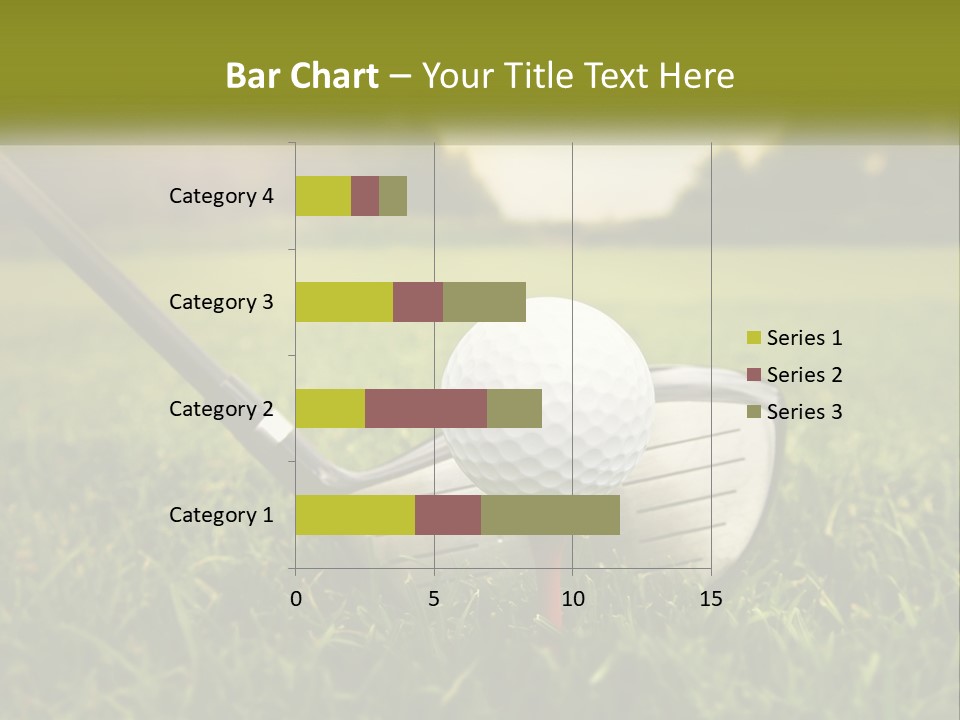 Bar Chart – Your Title Text Here

Category 4
Category 3
Category 2
Category 1

0
5
10
15

Series 1
Series 2
Series 3